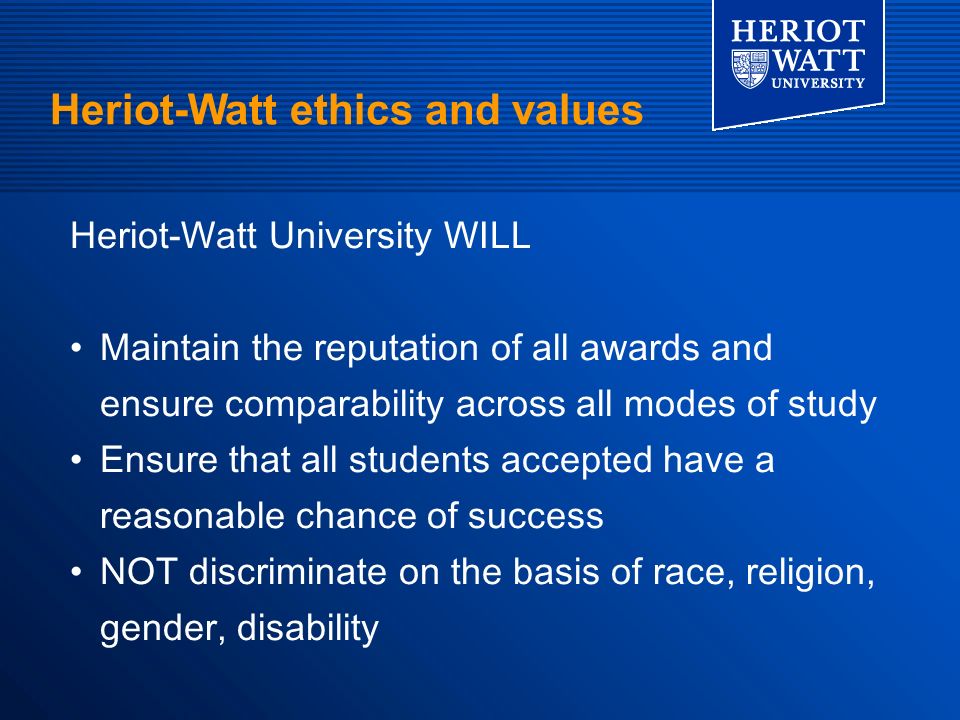 HERIOT WATT UNIVERSITY

Heriot-Watt ethics and values

Heriot-Watt University WILL

• Maintain the reputation of all awards and ensure comparability across all modes of study
• Ensure that all students accepted have a reasonable chance of success
• NOT discriminate on the basis of race, religion, gender, disability